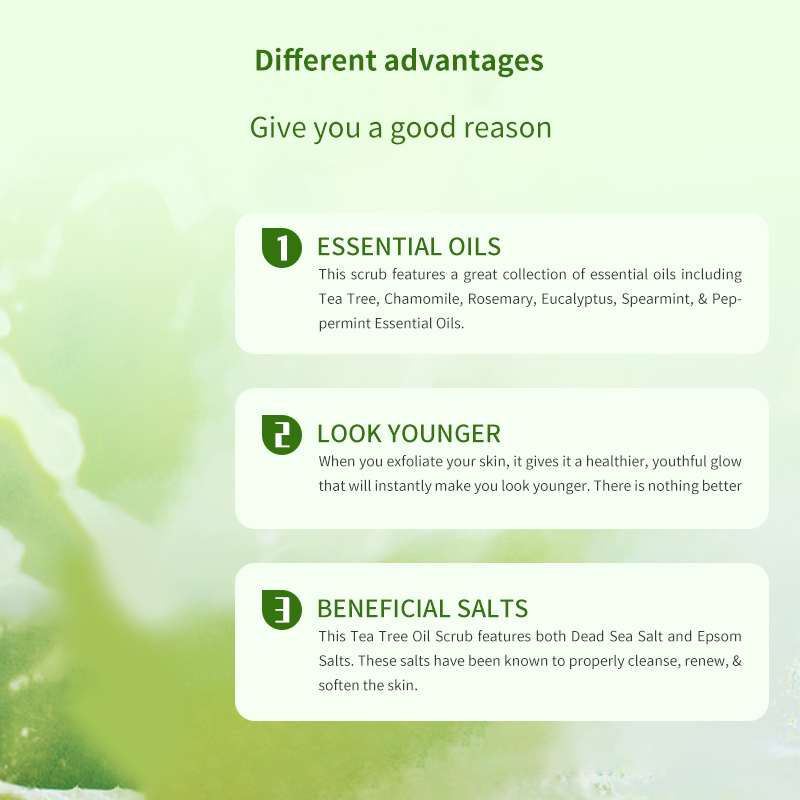 Different advantages

Give you a good reason

1 ESSENTIAL OILS
This scrub features a great collection of essential oils including Tea Tree, Chamomile, Rosemary, Eucalyptus, Spearmint, & Peppermint Essential Oils.

2 LOOK YOUNGER
When you exfoliate your skin, it gives it a healthier, youthful glow that will instantly make you look younger. There is nothing better

3 BENEFICIAL SALTS
This Tea Tree Oil Scrub features both Dead Sea Salt and Epsom Salts. These salts have been known to properly cleanse, renew, & soften the skin.